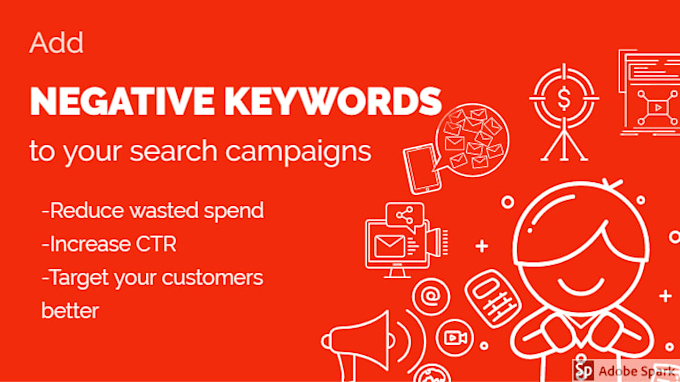 Add

NEGATIVE KEYWORDS

to your search campaigns

-Reduce wasted spend
-Increase CTR
-Target your customers better

$

@

Sp Adobe Spark